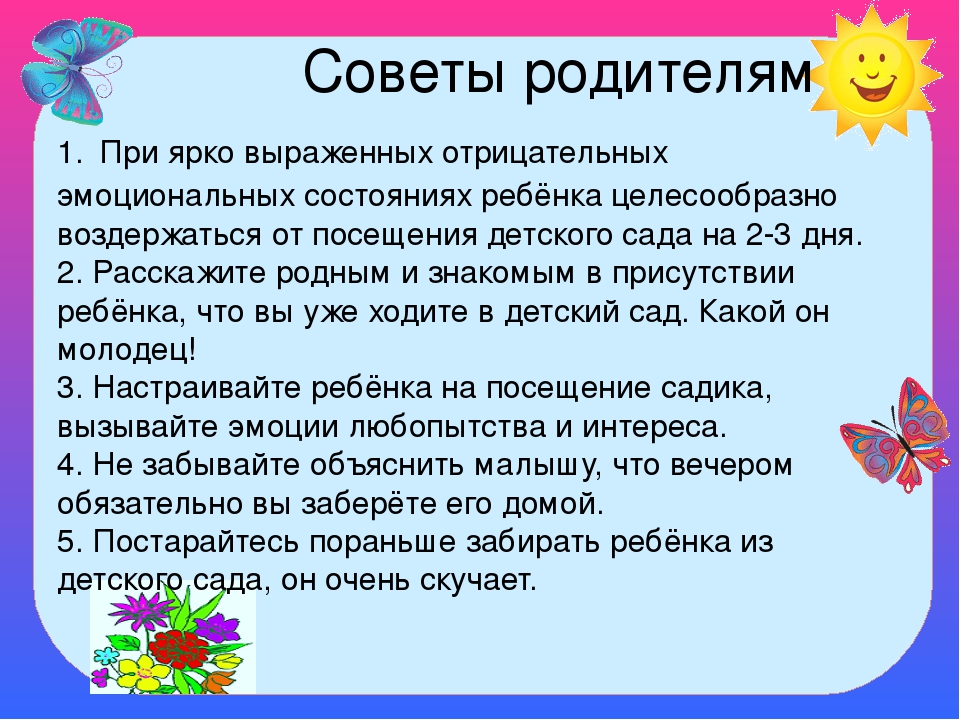 Советы родителям

1. При ярко выраженных отрицательных эмоциональных состояниях ребёнка целесообразно воздержаться от посещения детского сада на 2-3 дня.
2. Расскажите родным и знакомым в присутствии ребёнка, что вы уже ходите в детский сад. Какой он молодец!
3. Настраивайте ребёнка на посещение садика, вызывайте эмоции любопытства и интереса.
4. Не забывайте объяснить малышу, что вечером обязательно вы заберёте его домой.
5. Постарайтесь пораньше забирать ребёнка из детского сада, он очень скучает.